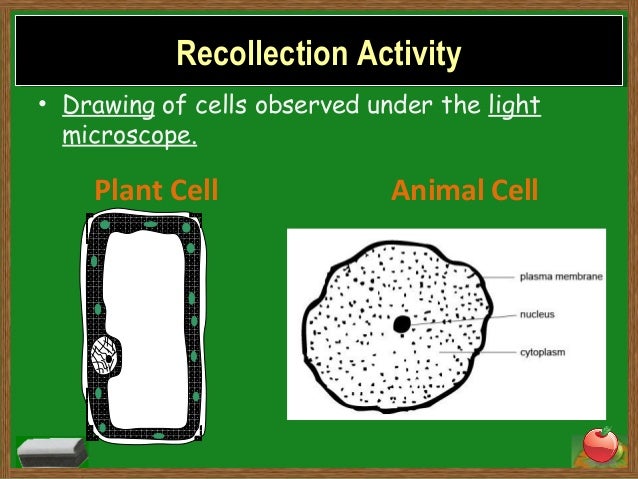 Recollection Activity

• Drawing of cells observed under the light microscope.

Plant Cell

Animal Cell

plasma membrane

nucleus

cytoplasm